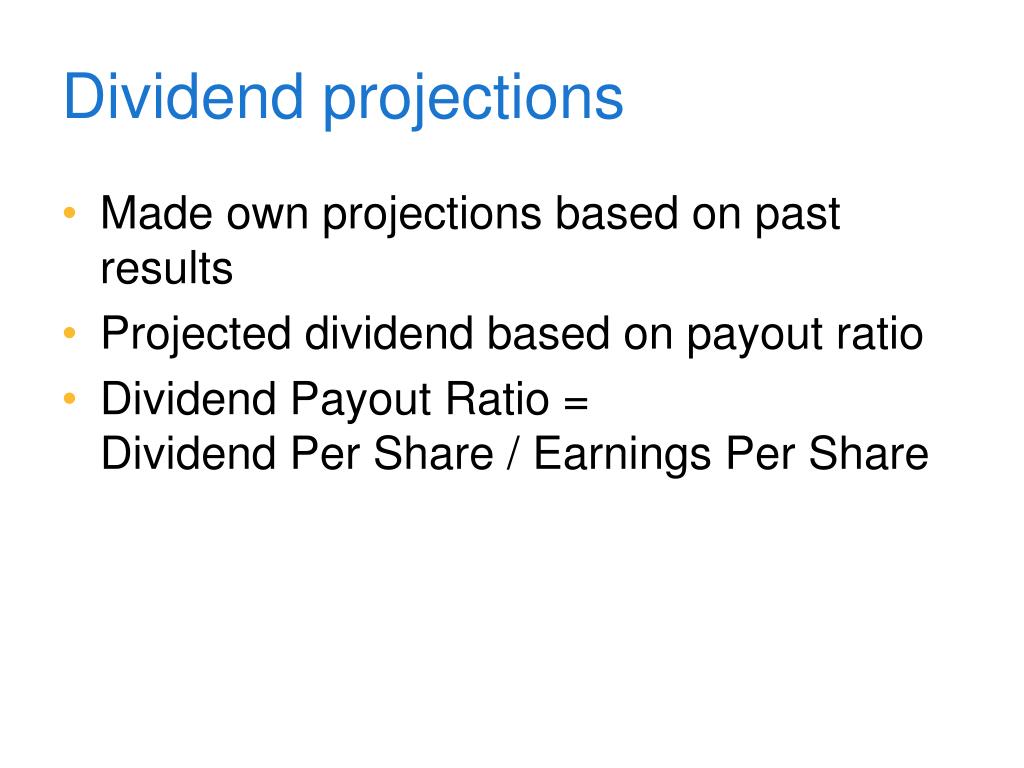 Dividend projections

• Made own projections based on past results
• Projected dividend based on payout ratio
• Dividend Payout Ratio =
Dividend Per Share / Earnings Per Share